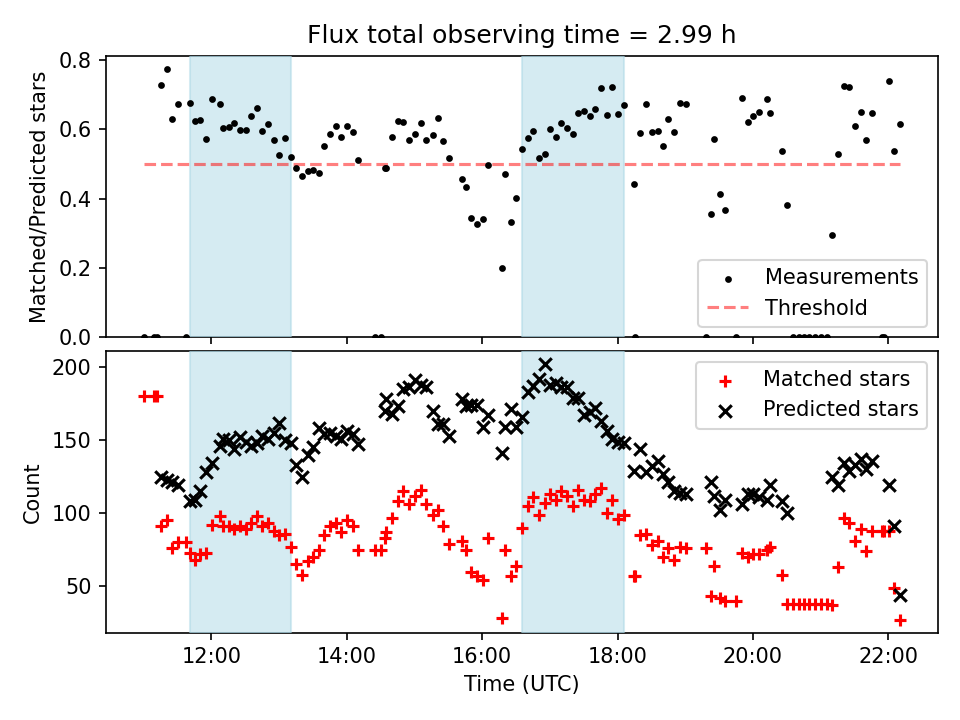 Flux total observing time = 2.99 h

Matched/Predicted stars

0.8
0.6
0.4
0.2
0.0

Measurements
Threshold

Count

200
150
100
50

Matched stars
Predicted stars

12:00
14:00
16:00
18:00
20:00
22:00

Time (UTC)